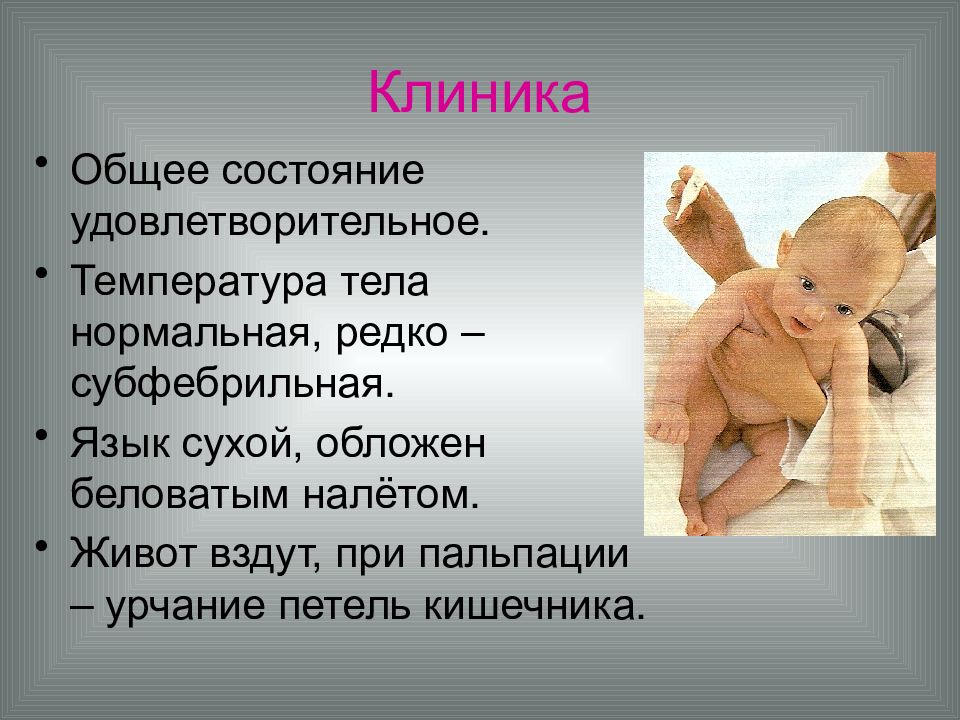 Клиника

• Общее состояние удовлетворительное.
• Температура тела нормальная, редко – субфебрильная.
• Язык сухой, обложен беловатым налётом.
• Живот вздут, при пальпации – урчание петель кишечника.